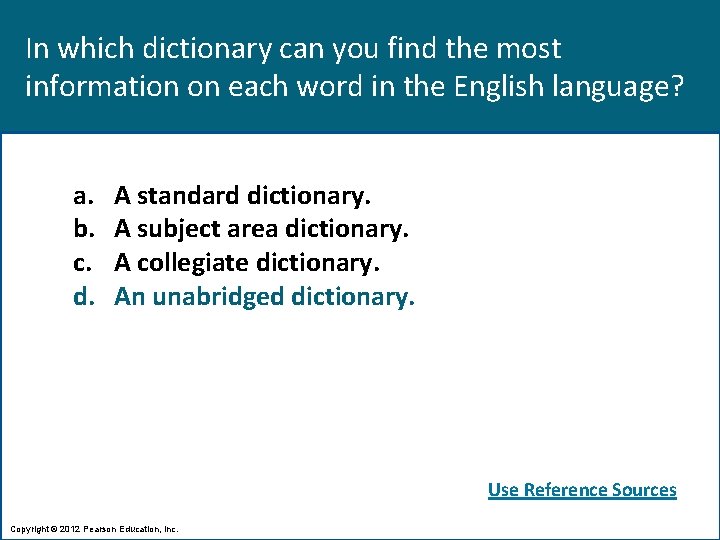 In which dictionary can you find the most information on each word in the English language?

a. A standard dictionary.
b. A subject area dictionary.
c. A collegiate dictionary.
d. An unabridged dictionary.

Use Reference Sources

Copyright © 2012 Pearson Education, Inc.